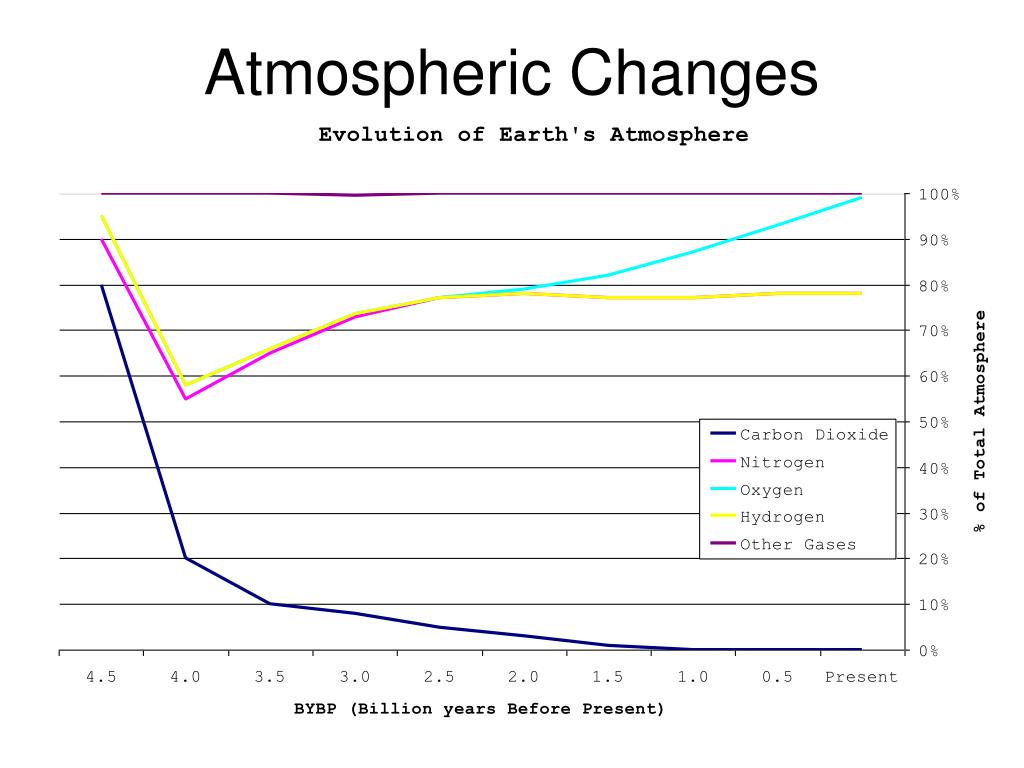 Atmospheric Changes

Evolution of Earth's Atmosphere

100%
90%
80%
70%
60%
50%
40%
30%
20%
10%
0%

% of Total Atmosphere

Carbon Dioxide
Nitrogen
Oxygen
Hydrogen
Other Gases

4.5 4.0 3.5 3.0 2.5 2.0 1.5 1.0 0.5 Present

BYBP (Billion years Before Present)